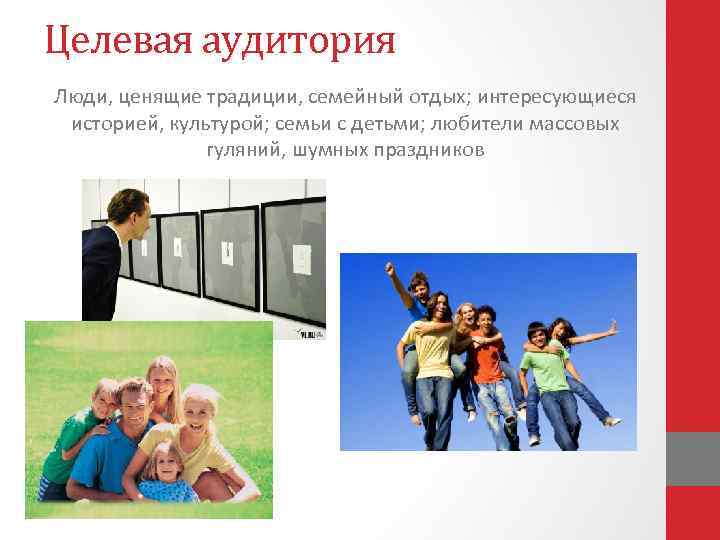 Целевая аудитория

Люди, ценящие традиции, семейный отдых; интересующиеся историей, культурой; семьи с детьми; любители массовых гуляний, шумных праздников